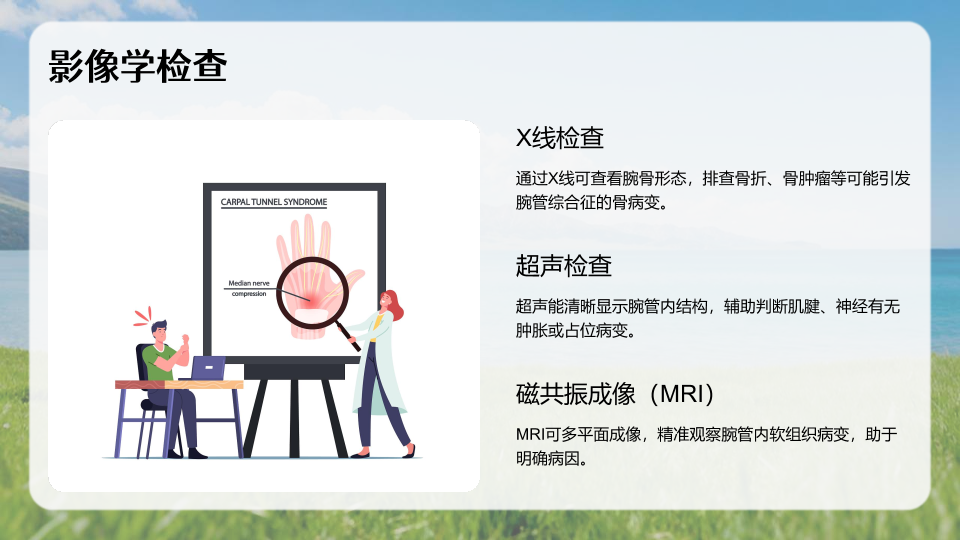 影像学检查

CARPAL TUNNEL SYNDROME

Median nerve compression

X线检查

通过X线可查看腕骨形态，排查骨折、骨肿瘤等可能引发腕管综合征的骨病变。

超声检查

超声能清晰显示腕管内结构，辅助判断肌腱、神经有无肿胀或占位病变。

磁共振成像（MRI）

MRI可多平面成像，精准观察腕管内软组织病变，助于明确病因。